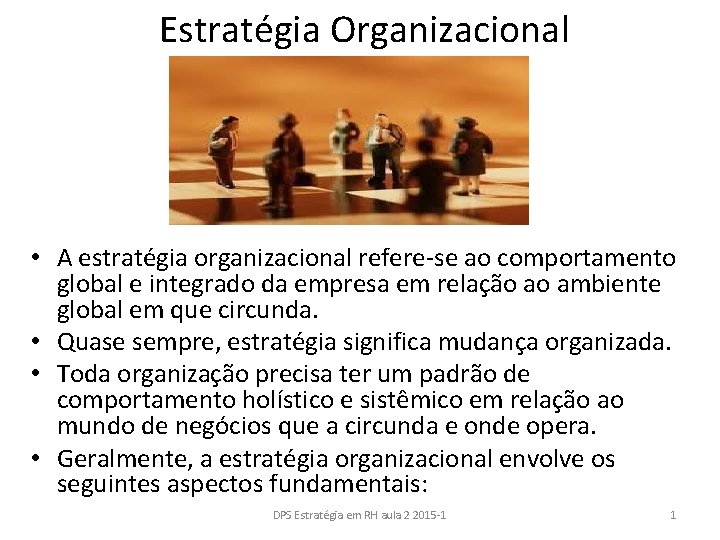 Estratégia Organizacional

• A estratégia organizacional refere-se ao comportamento global e integrado da empresa em relação ao ambiente global em que circunda.
• Quase sempre, estratégia significa mudança organizada.
• Toda organização precisa ter um padrão de comportamento holístico e sistêmico em relação ao mundo de negócios que a circunda e onde opera.
• Geralmente, a estratégia organizacional envolve os seguintes aspectos fundamentais:

DPS Estratégia em RH aula 2 2015-1

1